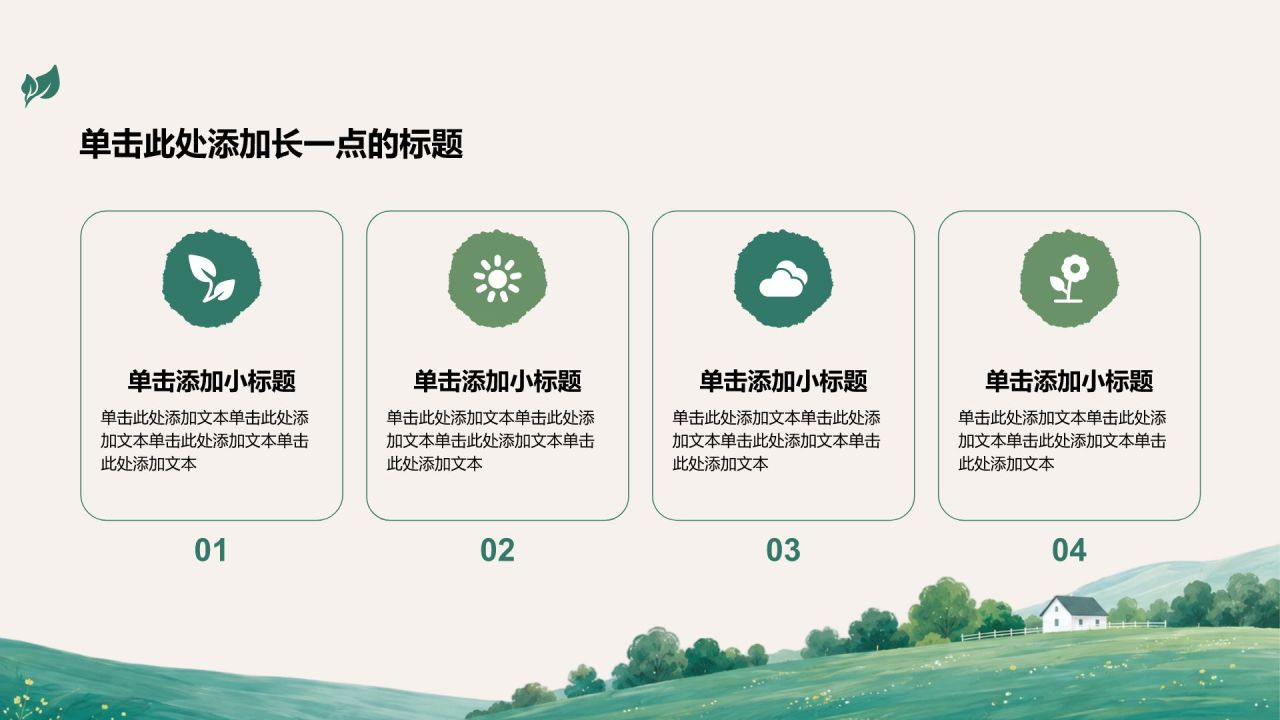 单击此处添加长一点的标题

单击添加小标题

单击此处添加文本单击此处添加文本单击此处添加文本单击此处添加文本

01

单击添加小标题

单击此处添加文本单击此处添加文本单击此处添加文本单击此处添加文本

02

单击添加小标题

单击此处添加文本单击此处添加文本单击此处添加文本单击此处添加文本

03

单击添加小标题

单击此处添加文本单击此处添加文本单击此处添加文本单击此处添加文本

04